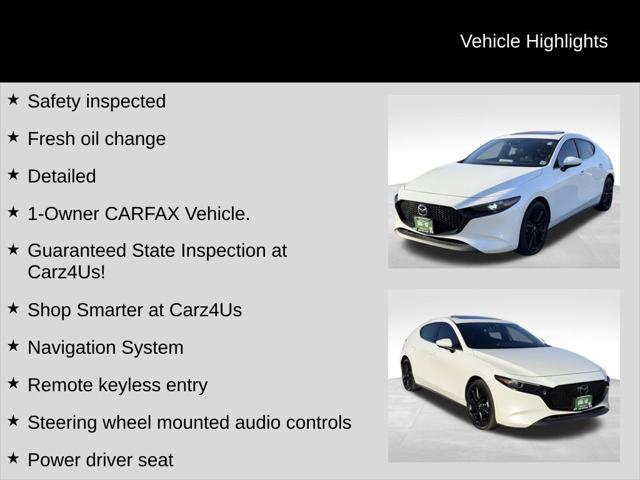 Vehicle Highlights

★ Safety inspected

★ Fresh oil change

★ Detailed

★ 1-Owner CARFAX Vehicle.

★ Guaranteed State Inspection at Carz4Us!

★ Shop Smarter at Carz4Us

★ Navigation System

★ Remote keyless entry

★ Steering wheel mounted audio controls

★ Power driver seat